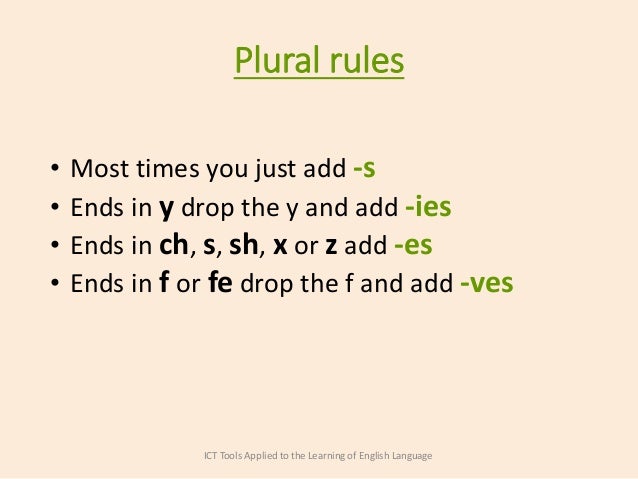 Plural rules

• Most times you just add -s
• Ends in y drop the y and add -ies
• Ends in ch, s, sh, x or z add -es
• Ends in f or fe drop the f and add -ves

ICT Tools Applied to the Learning of English Language